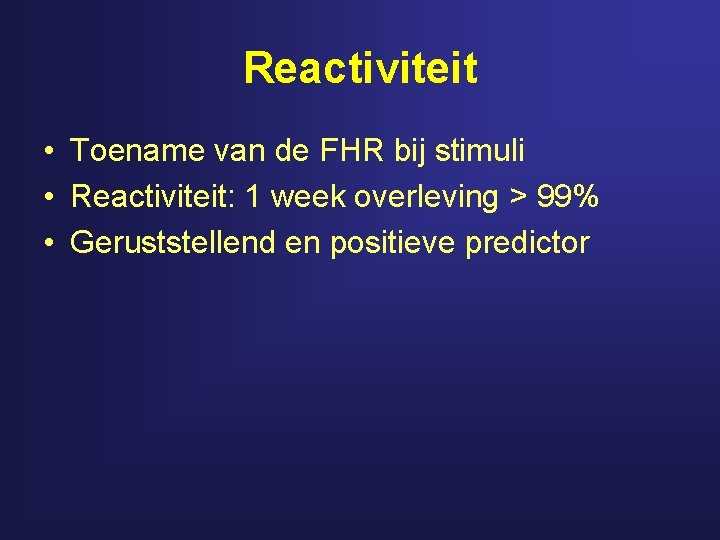 Reactiviteit

• Toename van de FHR bij stimuli
• Reactiviteit: 1 week overleving > 99%
• Geruststellend en positieve predictor